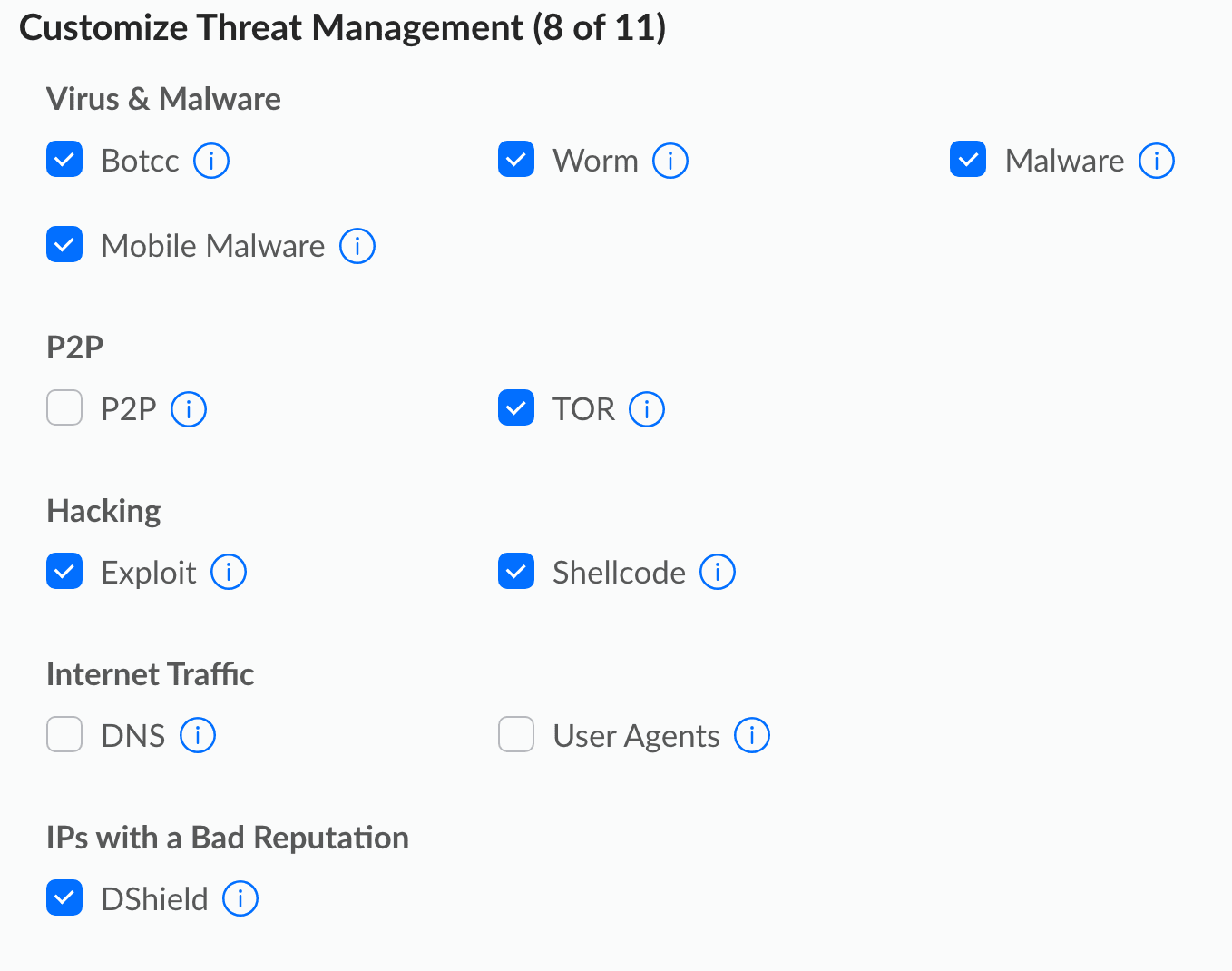 Customize Threat Management (8 of 11)

Virus & Malware

Botcc

Worm

Malware

Mobile Malware

P2P

P2P

TOR

Hacking

Exploit

Shellcode

Internet Traffic

DNS

User Agents

IPs with a Bad Reputation

DShield